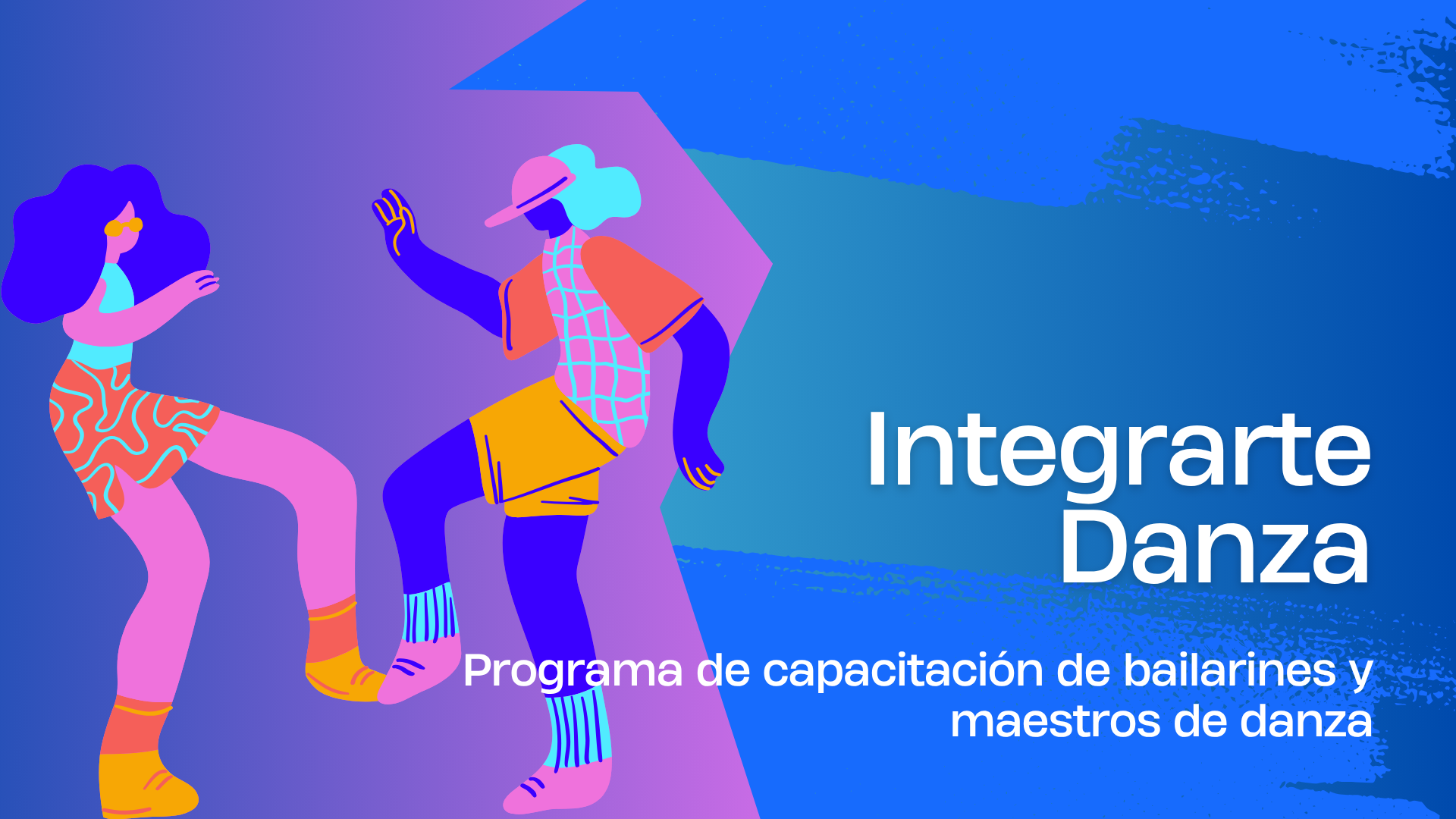 Integrarte Danza

Programa de capacitación de bailarines y maestros de danza